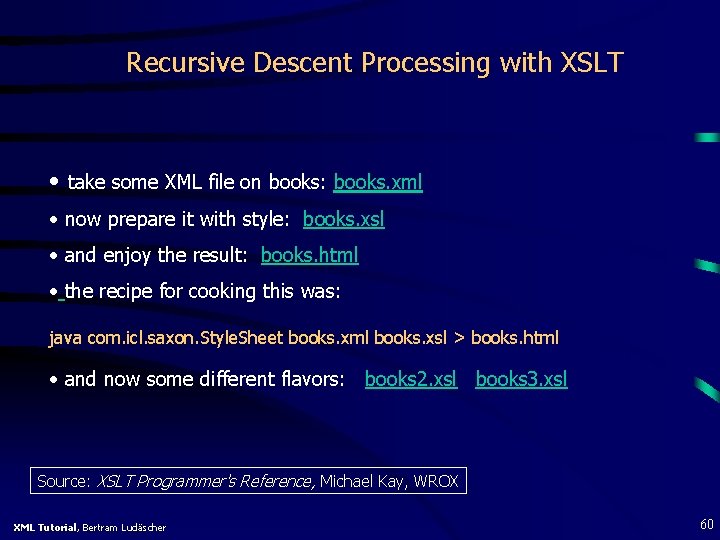 Recursive Descent Processing with XSLT

• take some XML file on books: books.xml

• now prepare it with style: books.xsl

• and enjoy the result: books.html

• the recipe for cooking this was:

java com.icl.saxon.StyleSheet books.xml books.xsl > books.html

• and now some different flavors: books2.xsl books3.xsl

Source: XSLT Programmer's Reference, Michael Kay, WROX

XML Tutorial, Bertram Ludäscher

60